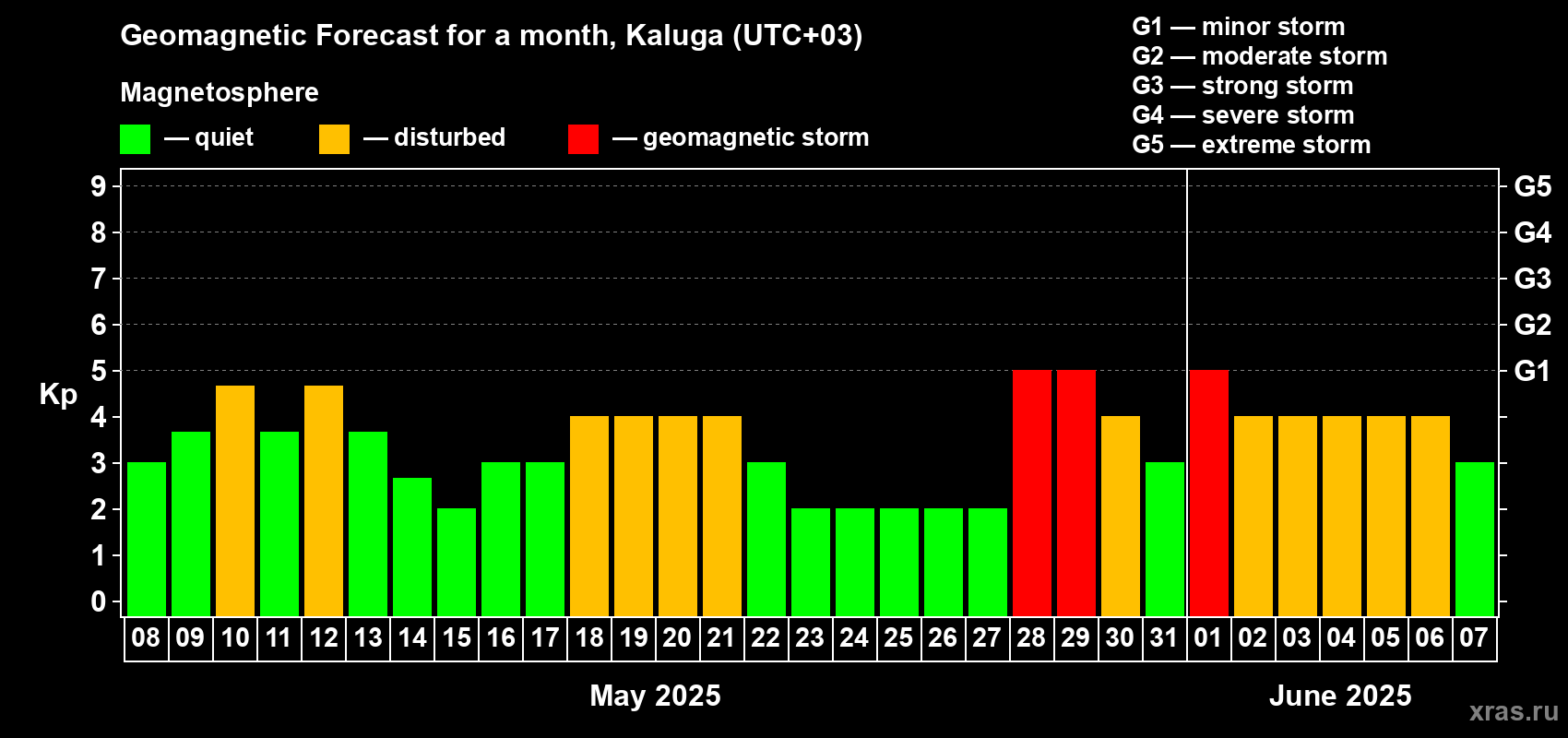 Geomagnetic Forecast for a month, Kaluga (UTC+03)

Magnetosphere

— quiet — disturbed — geomagnetic storm

G1 — minor storm
G2 — moderate storm
G3 — strong storm
G4 — severe storm
G5 — extreme storm

Kp

9
8
7
6
5
4
3
2
1
0

G5
G4
G3
G2
G1

08 09 10 11 12 13 14 15 16 17 18 19 20 21 22 23 24 25 26 27 28 29 30 31 01 02 03 04 05 06 07

May 2025

June 2025

xras.ru